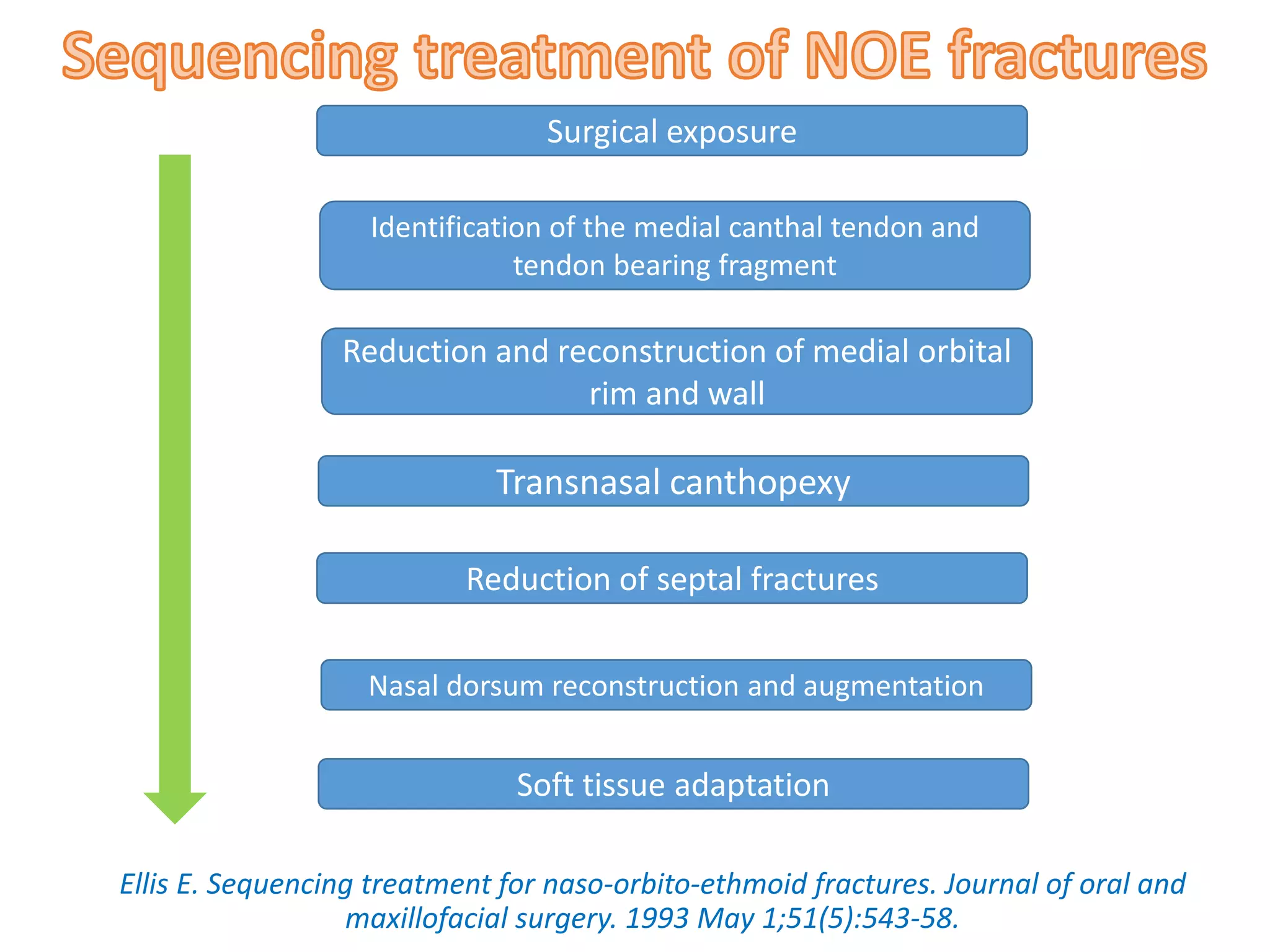 Sequencing treatment of NOE fractures

Surgical exposure

Identification of the medial canthal tendon and tendon bearing fragment

Reduction and reconstruction of medial orbital rim and wall

Transnasal canthopexy

Reduction of septal fractures

Nasal dorsum reconstruction and augmentation

Soft tissue adaptation

Ellis E. Sequencing treatment for naso-orbito-ethmoid fractures. Journal of oral and maxillofacial surgery. 1993 May 1;51(5):543-58.